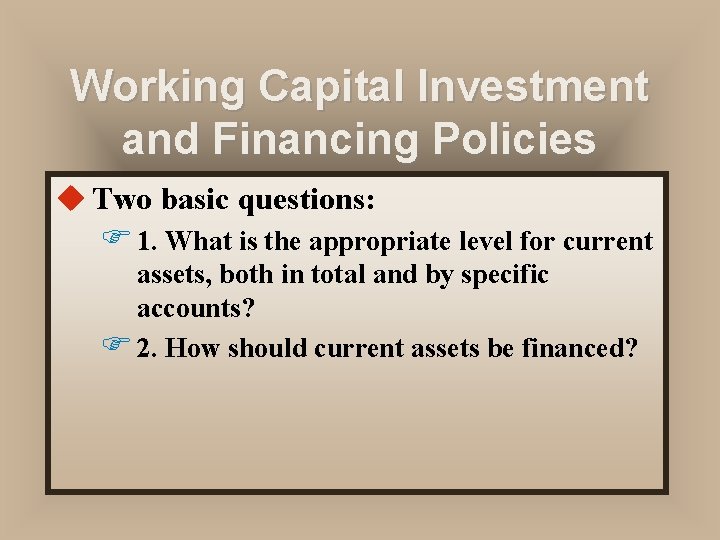 Working Capital Investment and Financing Policies

Two basic questions:

1. What is the appropriate level for current assets, both in total and by specific accounts?

2. How should current assets be financed?